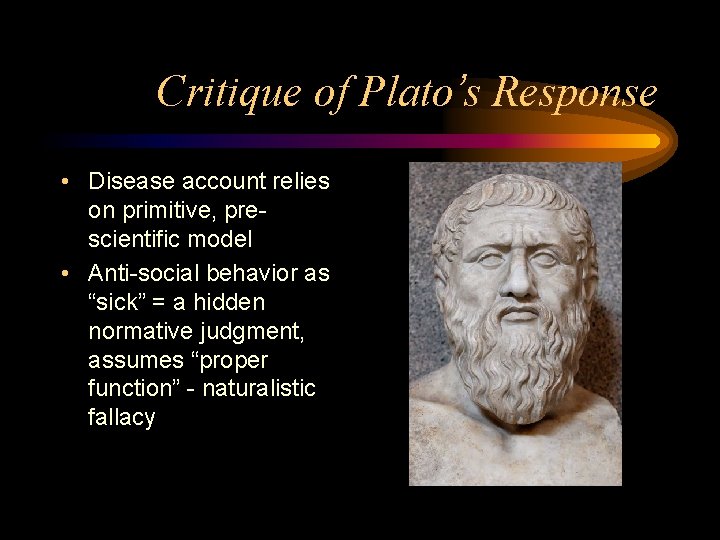 Critique of Plato’s Response

• Disease account relies on primitive, pre-scientific model
• Anti-social behavior as “sick” = a hidden normative judgment, assumes “proper function” - naturalistic fallacy